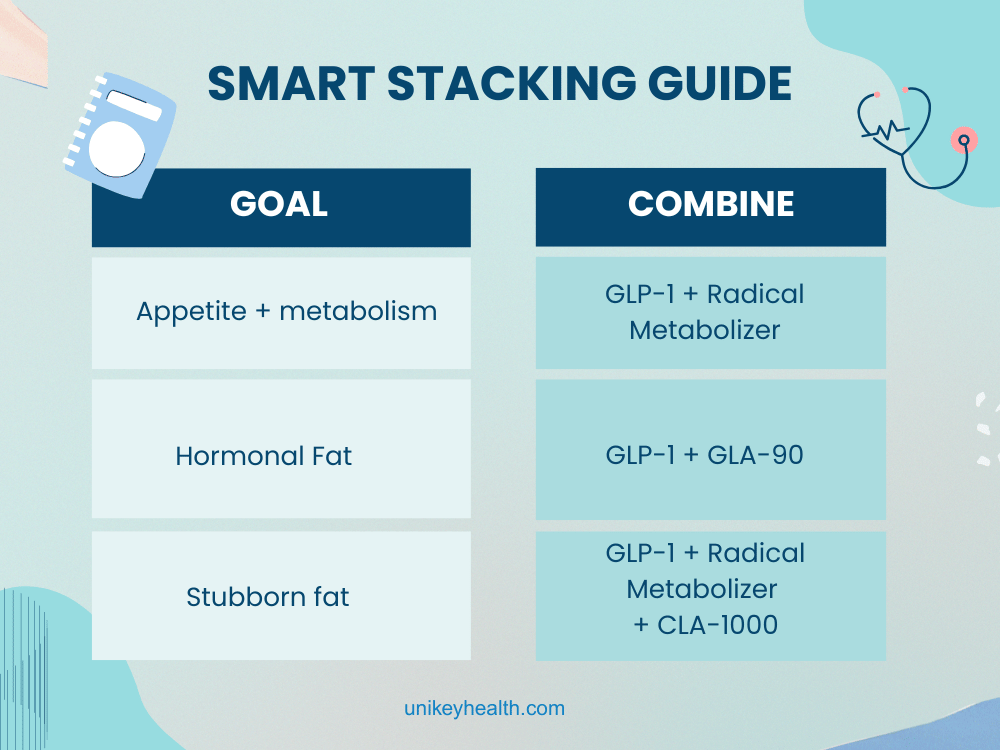 SMART STACKING GUIDE

| GOAL | COMBINE |
|---|---|
| Appetite + metabolism | GLP-1 + Radical Metabolizer |
| Hormonal Fat | GLP-1 + GLA-90 |
| Stubborn fat | GLP-1 + Radical Metabolizer + CLA-1000 |

unikeyhealth.com